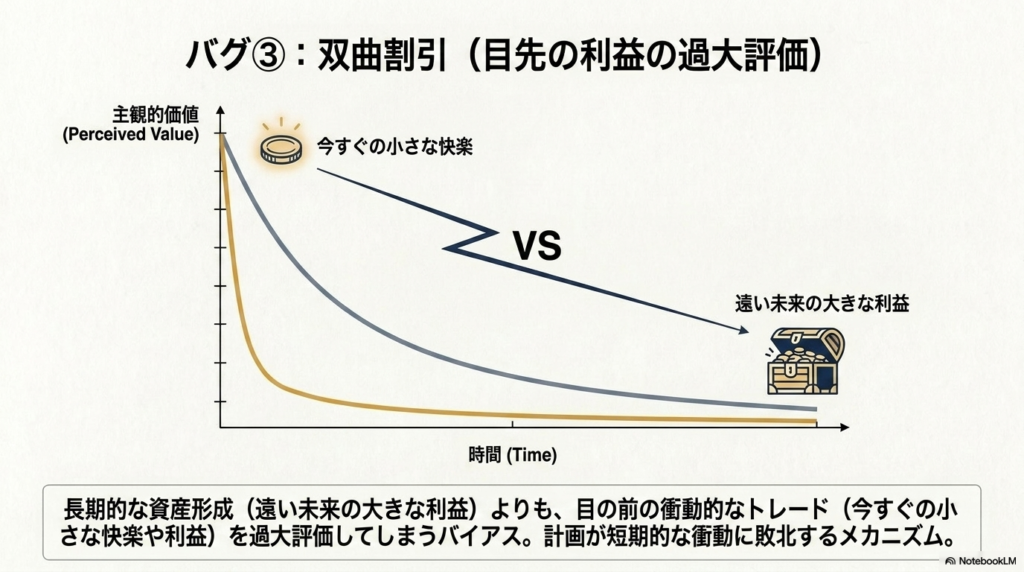 バグ③：双曲割引（目先の利益の過大評価）

主観的価値
(Perceived Value)

今すぐの小さな快楽

VS

遠い未来の大きな利益

時間 (Time)

長期的な資産形成（遠い未来の大きな利益）よりも、目の前の衝動的なトレード（今すぐの小さな快楽や利益）を過大評価してしまうバイアス。計画が短期的な衝動に敗北するメカニズム。

NotebookLM